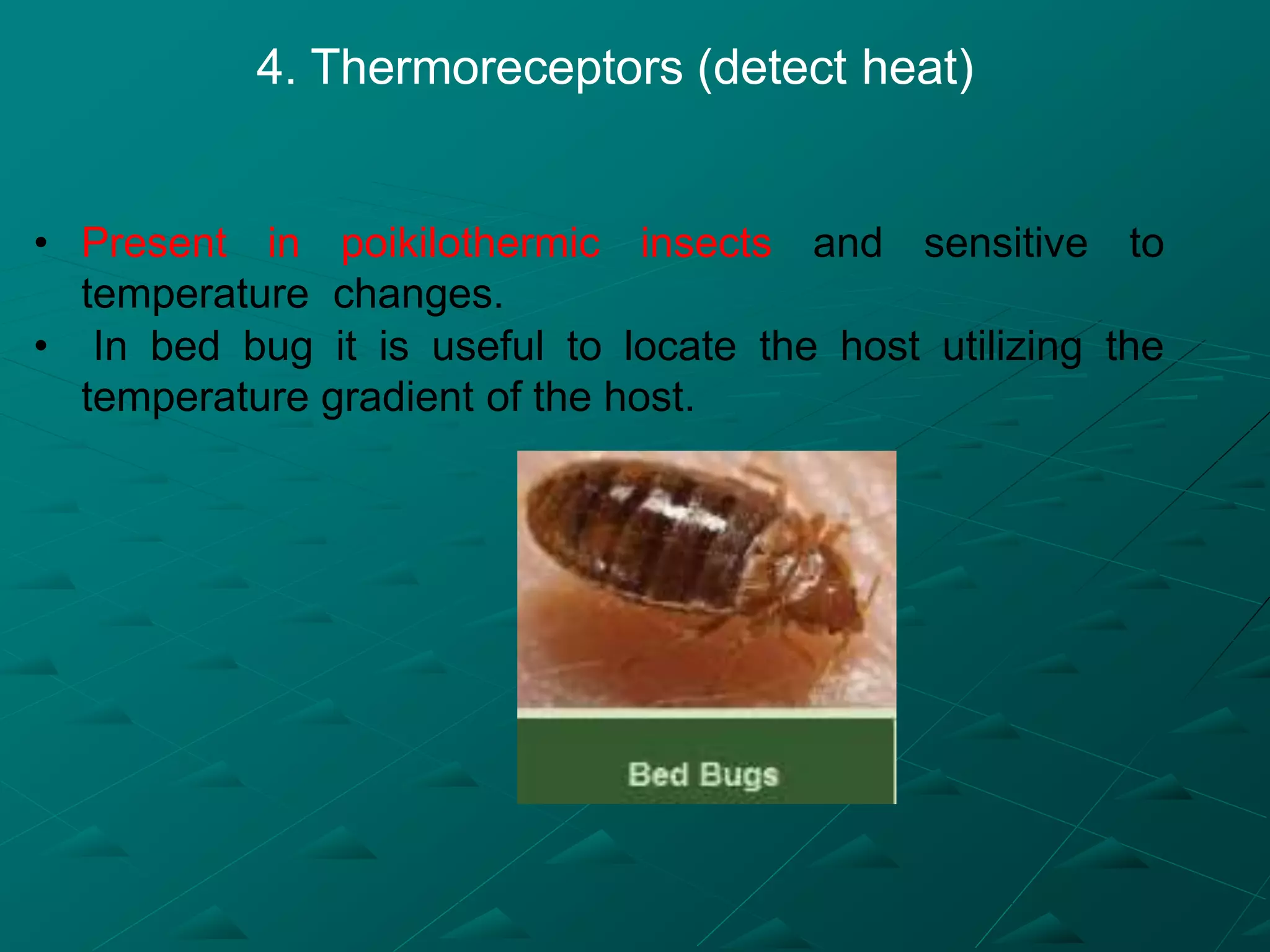 4. Thermoreceptors (detect heat)

• Present in poikilothermic insects and sensitive to temperature changes.
• In bed bug it is useful to locate the host utilizing the temperature gradient of the host.

Bed Bugs